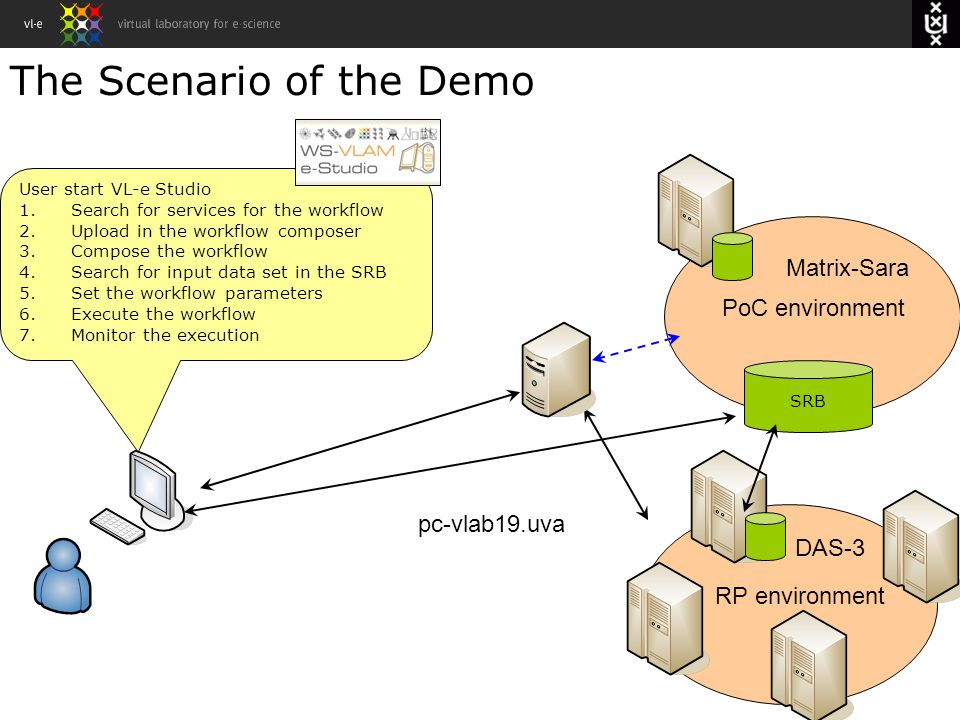 vl-e virtual laboratory for e-science

The Scenario of the Demo

WS-VLAM
e-Studio

User start VL-e Studio
1. Search for services for the workflow
2. Upload in the workflow composer
3. Compose the workflow
4. Search for input data set in the SRB
5. Set the workflow parameters
6. Execute the workflow
7. Monitor the execution

Matrix-Sara
PoC environment

SRB

pc-vlab19.uva

DAS-3
RP environment